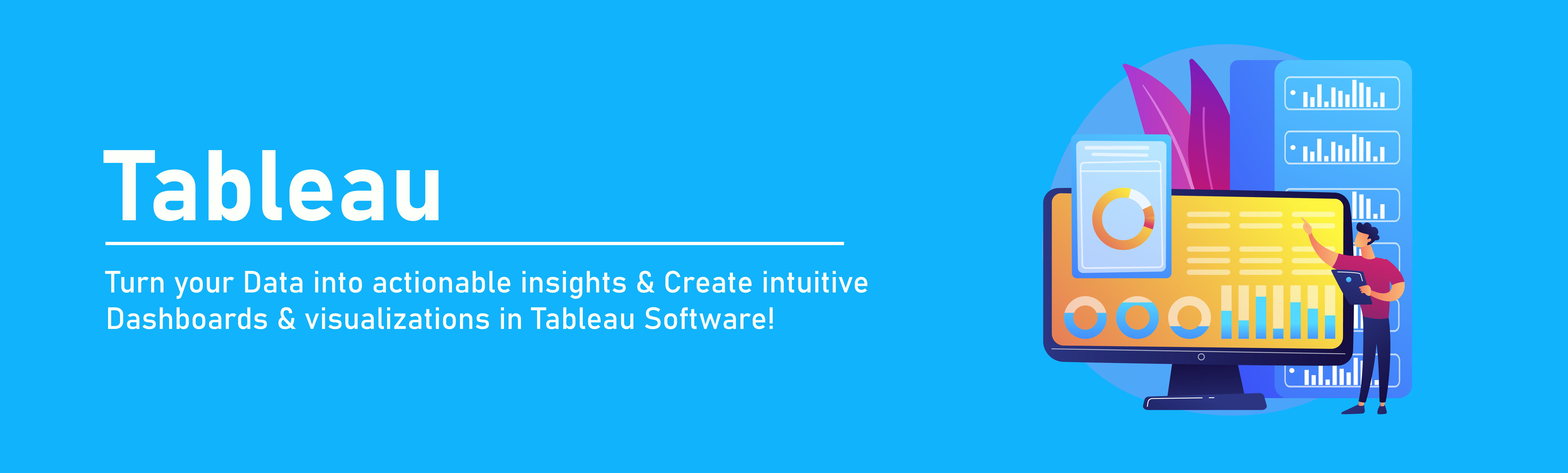 Tableau

Turn your Data into actionable insights & Create intuitive Dashboards & visualizations in Tableau Software!